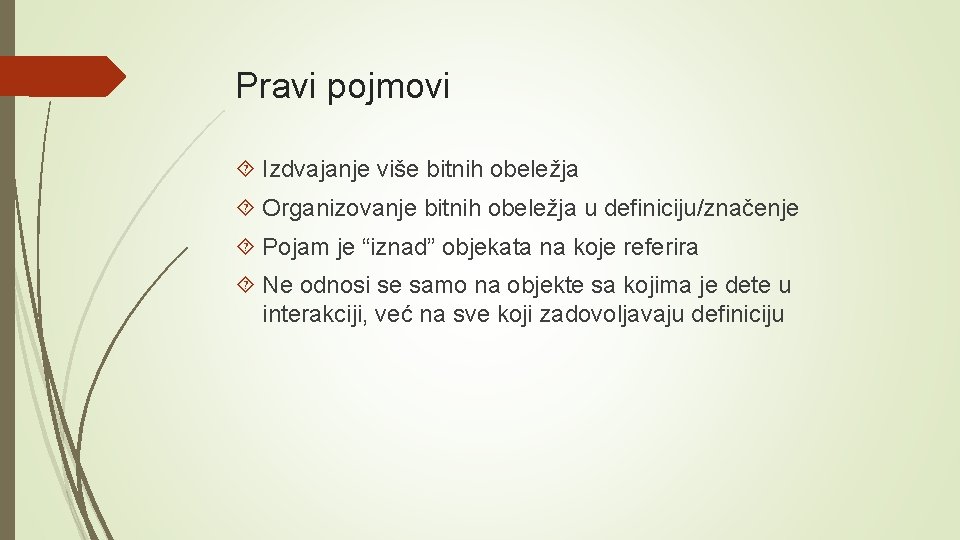 Pravi pojmovi

Izdvajanje više bitnih obeležja

Organizovanje bitnih obeležja u definiciju/značenje

Pojam je “iznad” objekata na koje referira

Ne odnosi se samo na objekte sa kojima je dete u interakciji, već na sve koji zadovoljavaju definiciju